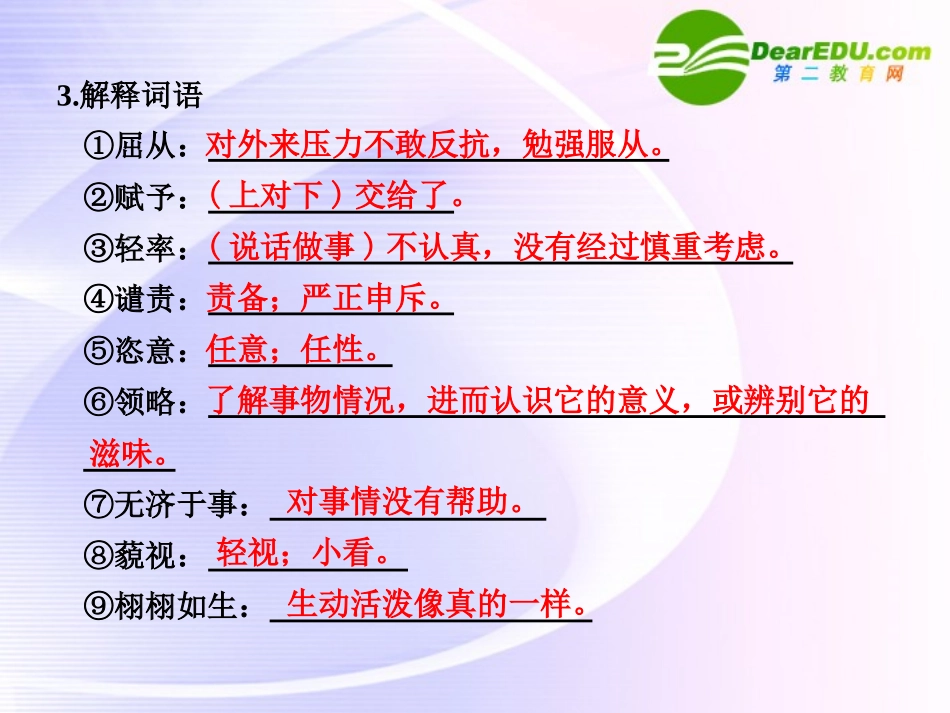 DearEDU.com
第二教育网

3.解释词语

①屈从：对外来压力不敢反抗，勉强服从。

②赋予：（上对下）交给了。

③轻率：（说话做事）不认真，没有经过慎重考虑。

④谴责：责备；严正申斥。

⑤恣意：任意；任性。

⑥领略：了解事物情况，进而认识它的意义，或辨别它的滋味。

⑦无济于事：对事情没有帮助。

⑧藐视：轻视；小看。

⑨栩栩如生：生动活泼像真的一样。